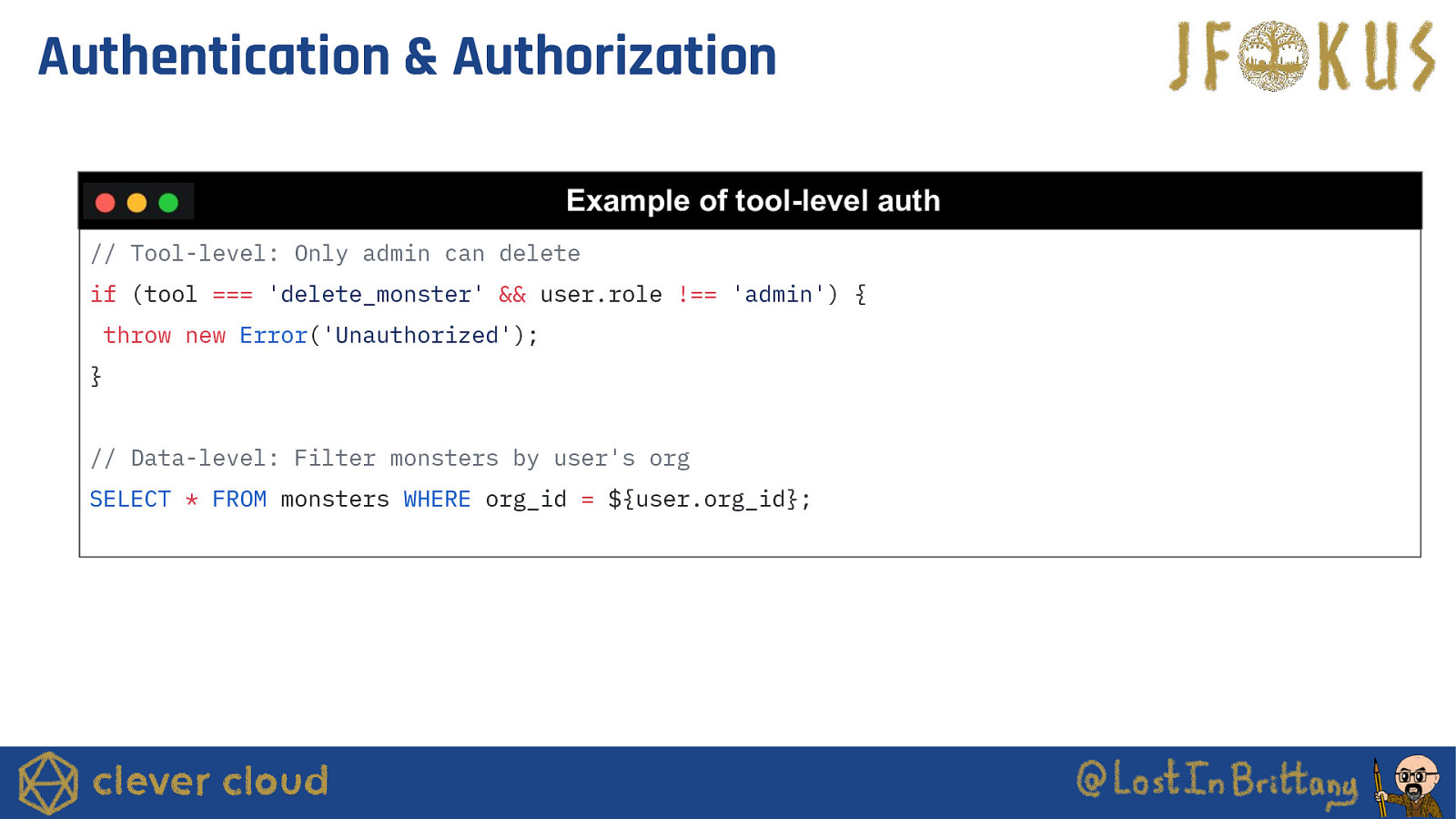 Authentication & Authorization

JFOKUS

Example of tool-level auth

// Tool-level: Only admin can delete
if (tool === 'delete_monster' && user.role !== 'admin') {
 throw new Error('Unauthorized');
}

// Data-level: Filter monsters by user's org
SELECT * FROM monsters WHERE org_id = ${user.org_id};

clever cloud

@LostInBrittany